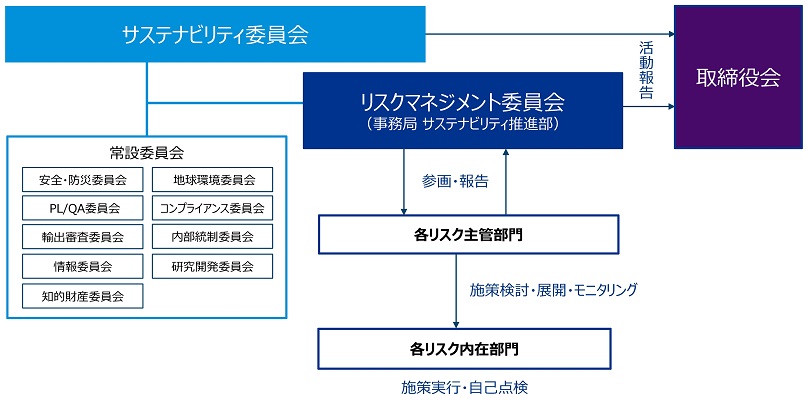 サステナビリティ委員会

活動報告

取締役会

リスクマネジメント委員会
（事務局 サステナビリティ推進部）

常設委員会

安全・防災委員会

地球環境委員会

PL/QA委員会

コンプライアンス委員会

輸出審査委員会

内部統制委員会

情報委員会

研究開発委員会

知的財産委員会

参画・報告

各リスク主管部門

施策検討・展開・モニタリング

各リスク内在部門

施策実行・自己点検